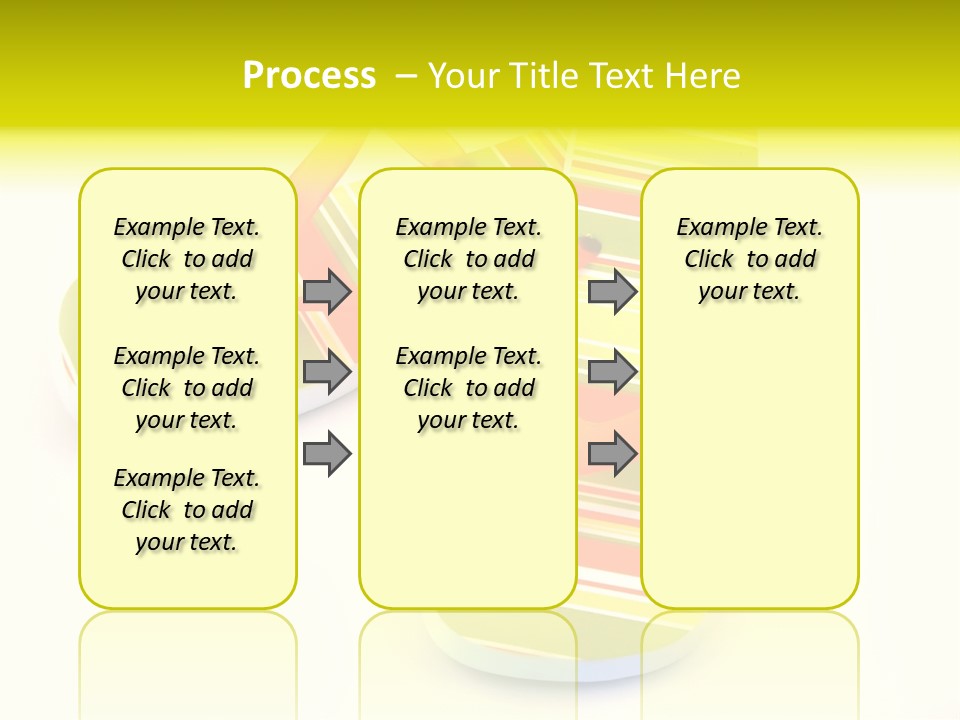 Process – Your Title Text Here

Example Text. Click to add your text.

Example Text. Click to add your text.

Example Text. Click to add your text.

Example Text. Click to add your text.

Example Text. Click to add your text.

Example Text. Click to add your text.